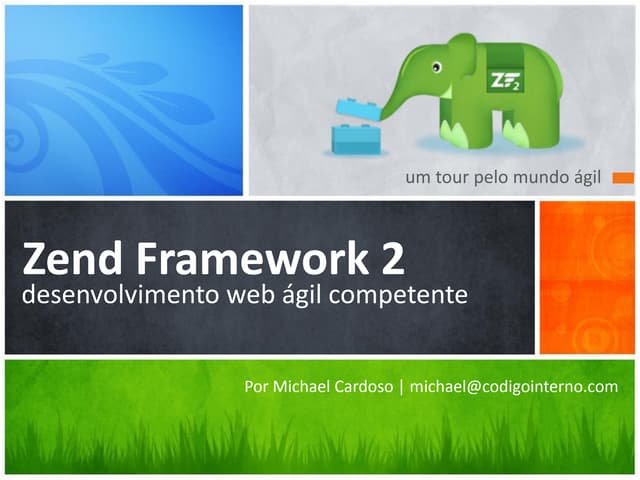 ZF2

um tour pelo mundo ágil

Zend Framework 2
desenvolvimento web ágil competente

Por Michael Cardoso | michael@codigointerno.com